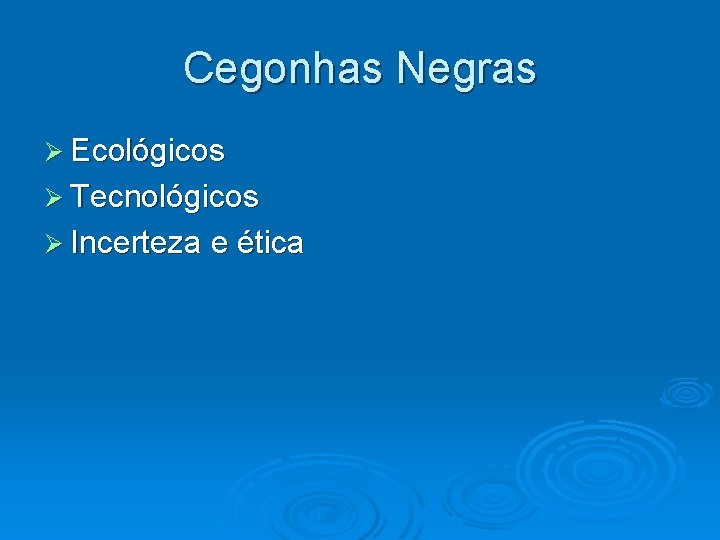 Cegonhas Negras

➢ Ecológicos
➢ Tecnológicos
➢ Incerteza e ética